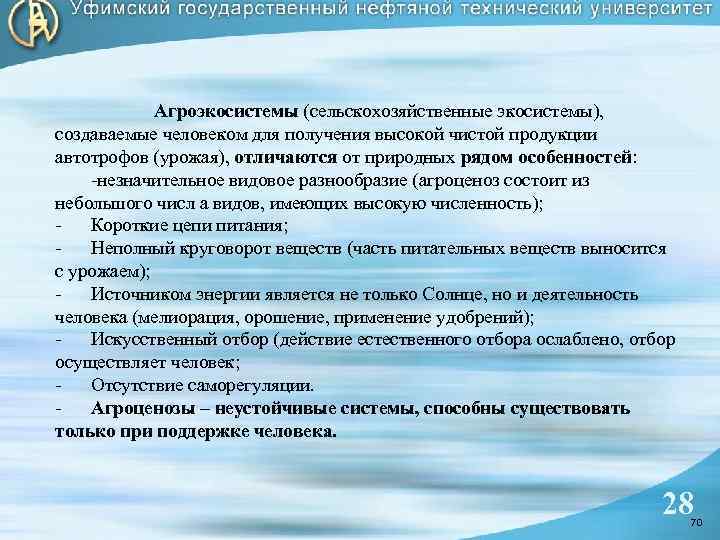 Уфимский государственный нефтяной технический университет

Агроэкосистемы (сельскохозяйственные экосистемы), создаваемые человеком для получения высокой чистой продукции автотрофов (урожая), отличаются от природных рядом особенностей:

-незначительное видовое разнообразие (агроценоз состоит из небольшого числ а видов, имеющих высокую численность);

- Короткие цепи питания;

- Неполный круговорот веществ (часть питательных веществ выносится с урожаем);

- Источником энергии является не только Солнце, но и деятельность человека (мелиорация, орошение, применение удобрений);

- Искусственный отбор (действие естественного отбора ослаблено, отбор осуществляет человек;

- Отсутствие саморегуляции.

- Агроценозы – неустойчивые системы, способны существовать только при поддержке человека.

28

70